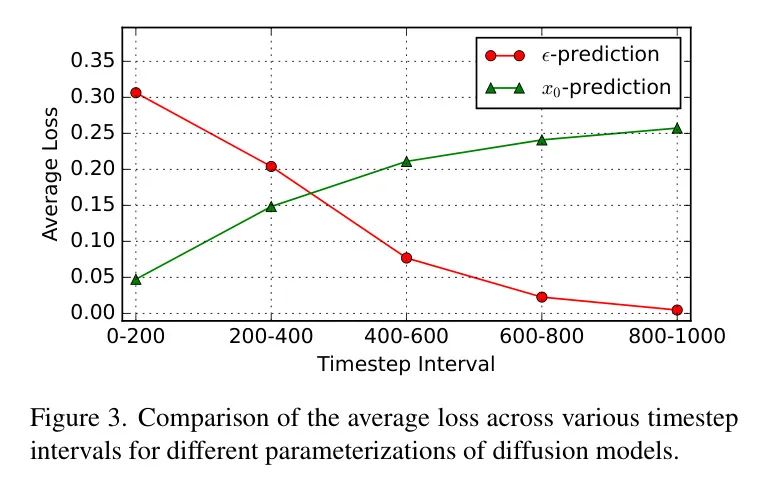 $\epsilon$-prediction
$x_0$-prediction

Average Loss

0.35
0.30
0.25
0.20
0.15
0.10
0.05
0.00

0-200
200-400
400-600
600-800
800-1000

Timestep Interval

Figure 3. Comparison of the average loss across various timestep intervals for different parameterizations of diffusion models.